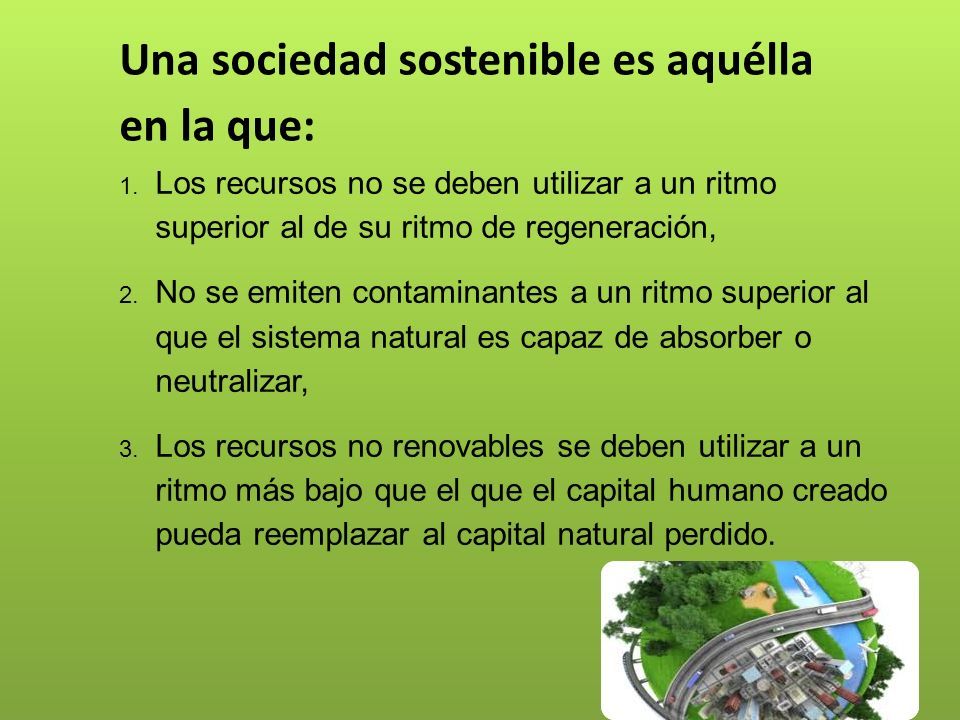 Una sociedad sostenible es aquélla en la que:

1. Los recursos no se deben utilizar a un ritmo superior al de su ritmo de regeneración,

2. No se emiten contaminantes a un ritmo superior al que el sistema natural es capaz de absorber o neutralizar,

3. Los recursos no renovables se deben utilizar a un ritmo más bajo que el que el capital humano creado pueda reemplazar al capital natural perdido.